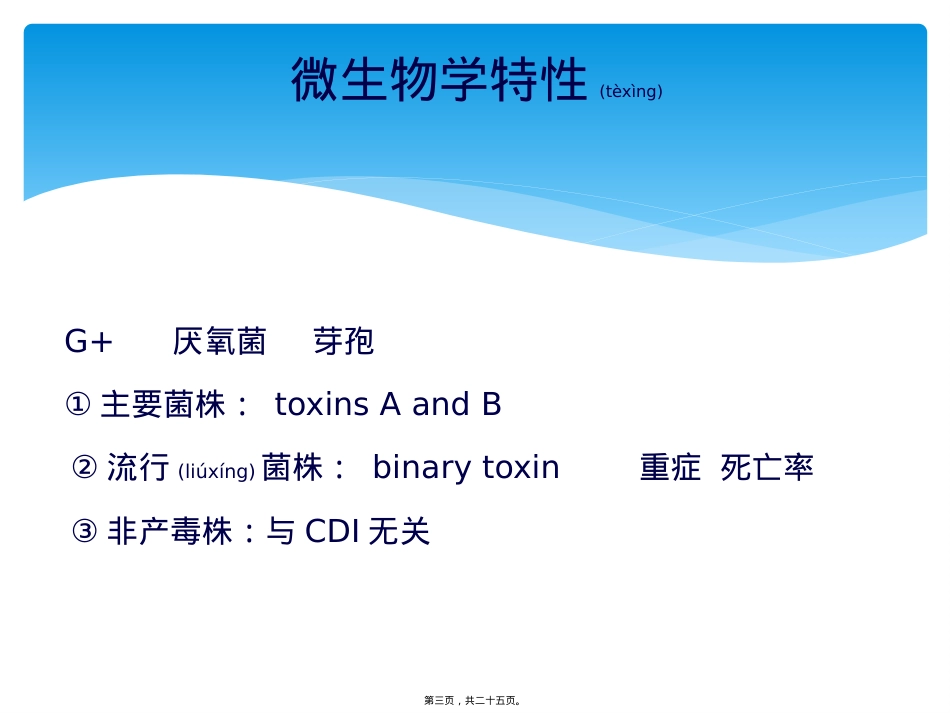 微生物学特性 (tèxìng)

G+ 厌氧菌 芽孢

① 主要菌株： toxins A and B

② 流行 (liúxíng) 菌株： binary toxin 重症 死亡率

③ 非产毒株：与 CDI 无关

第三页，共二十五页。